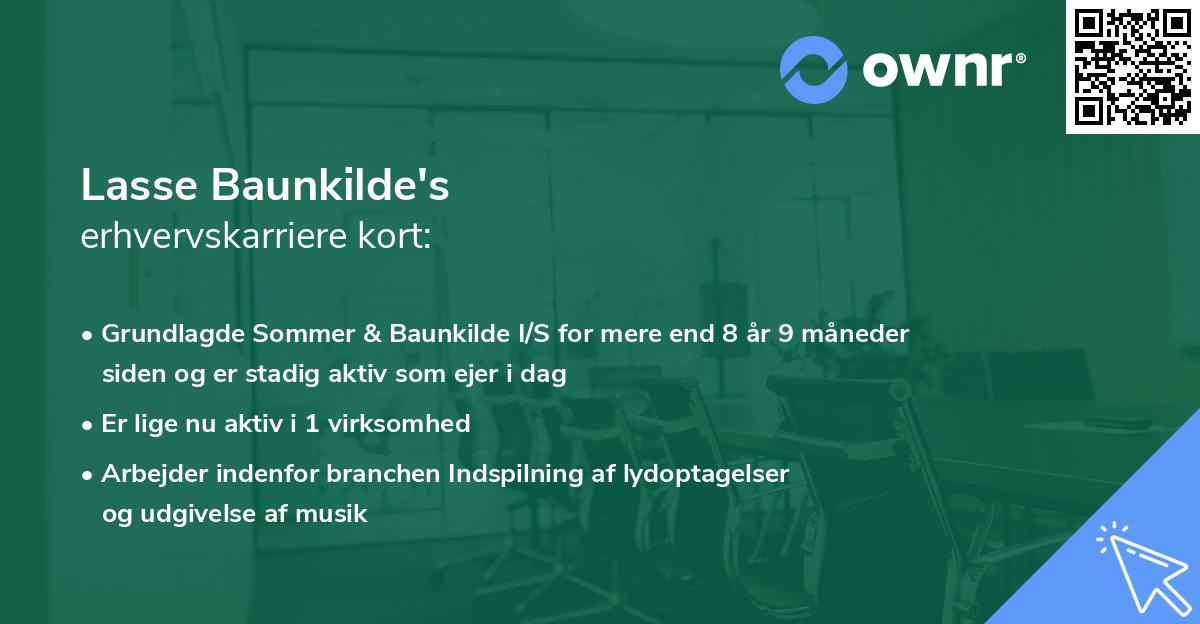 ownr®

Lasse Baunkilde's
erhvervskarriere kort:

• Grundlagde Sommer & Baunkilde I/S for mere end 8 år 9 måneder siden og er stadig aktiv som ejer i dag

• Er lige nu aktiv i 1 virksomhed

• Arbejder indenfor branchen Indspilning af lydoptagelser og udgivelse af musik